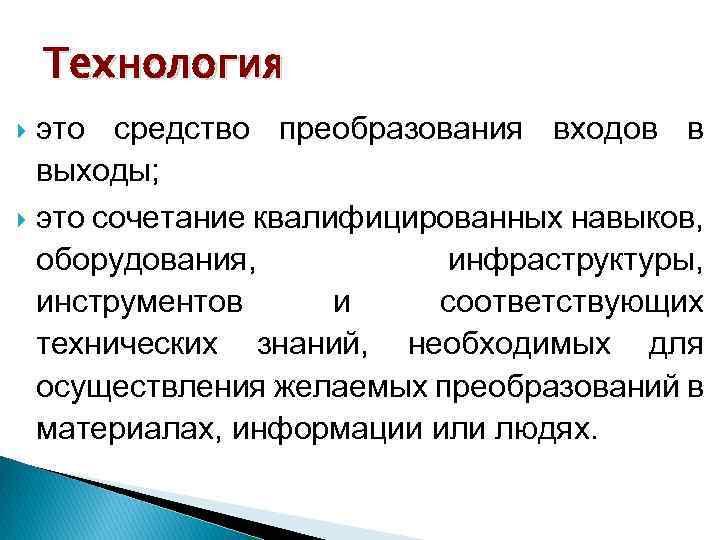 Технология

это средство преобразования входов в выходы;

это сочетание квалифицированных навыков, оборудования, инфраструктуры, инструментов и соответствующих технических знаний, необходимых для осуществления желаемых преобразований в материалах, информации или людях.